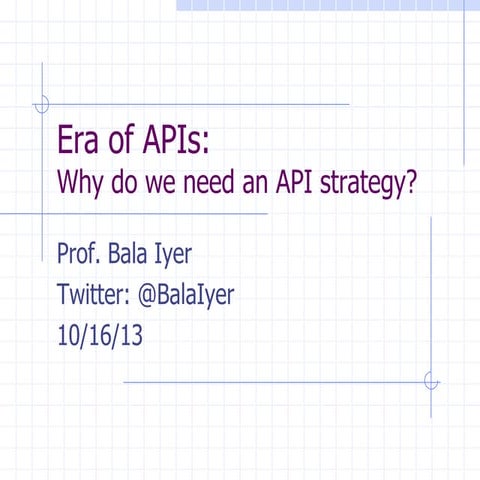 Era of APIs:
Why do we need an API strategy?

Prof. Bala Iyer
Twitter: @BalaIyer
10/16/13